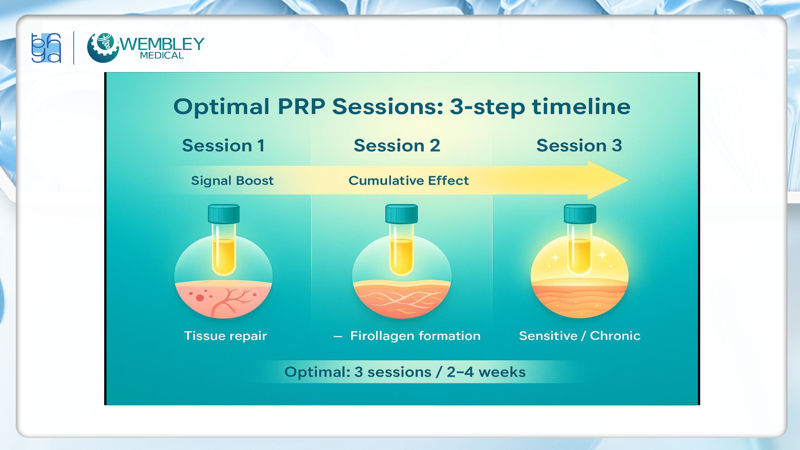 WEMBLEY MEDICAL

Optimal PRP Sessions: 3-step timeline

Session 1

Session 2

Session 3

Signal Boost

Cumulative Effect

Tissue repair

— Firollagen formation

Sensitive / Chronic

Optimal: 3 sessions / 2–4 weeks